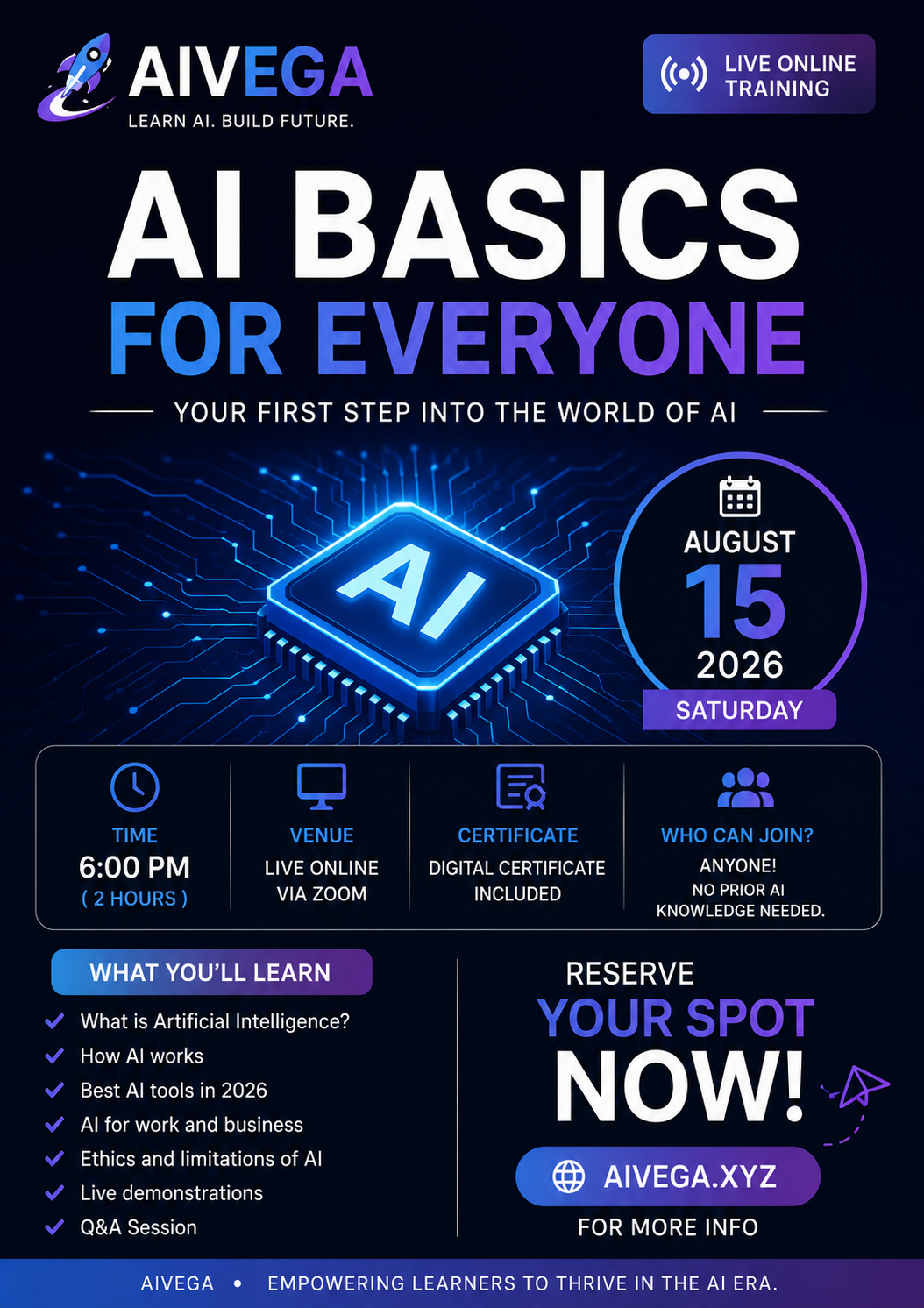 AIVEGA
LEARN AI. BUILD FUTURE.

LIVE ONLINE TRAINING

AI BASICS
FOR EVERYONE

YOUR FIRST STEP INTO THE WORLD OF AI

AI

AUGUST
15
2026
SATURDAY

TIME
6:00 PM
( 2 HOURS )

VENUE
LIVE ONLINE VIA ZOOM

CERTIFICATE
DIGITAL CERTIFICATE INCLUDED

WHO CAN JOIN?
ANYONE!
NO PRIOR AI KNOWLEDGE NEEDED.

WHAT YOU'LL LEARN
What is Artificial Intelligence?
How AI works
Best AI tools in 2026
AI for work and business
Ethics and limitations of AI
Live demonstrations
Q&A Session

RESERVE
YOUR SPOT
NOW!

AIVEGA.XYZ
FOR MORE INFO

AIVEGA • EMPOWERING LEARNERS TO THRIVE IN THE AI ERA.